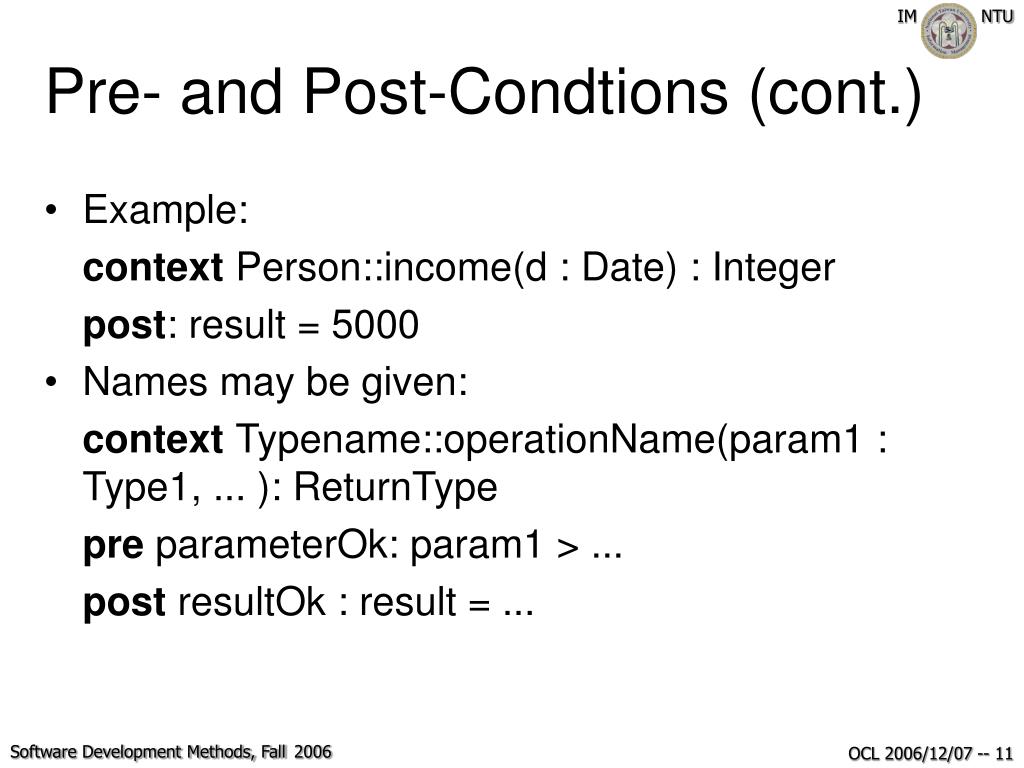 IM NTU

Pre- and Post-Condtions (cont.)

• Example:

context Person::income(d : Date) : Integer

post: result = 5000

• Names may be given:

context Typename::operationName(param1 : Type1, ... ): ReturnType

pre parameterOk: param1 > ...

post resultOk : result = ...

Software Development Methods, Fall 2006

OCL 2006/12/07 -- 11